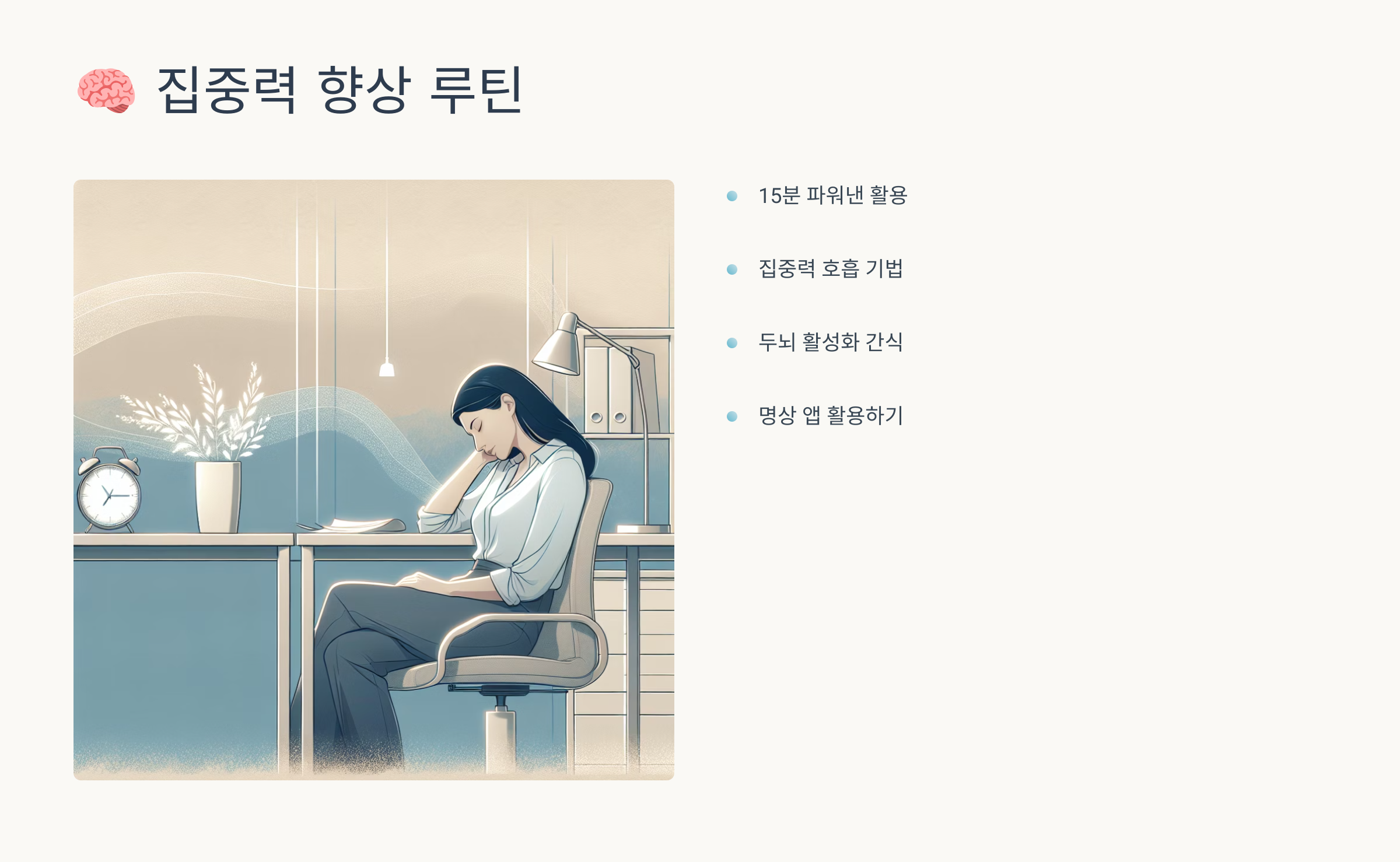 🧠 집중력 향상 루틴

- 15분 파워낸 활용
- 집중력 호흡 기법
- 두뇌 활성화 간식
- 명상 앱 활용하기